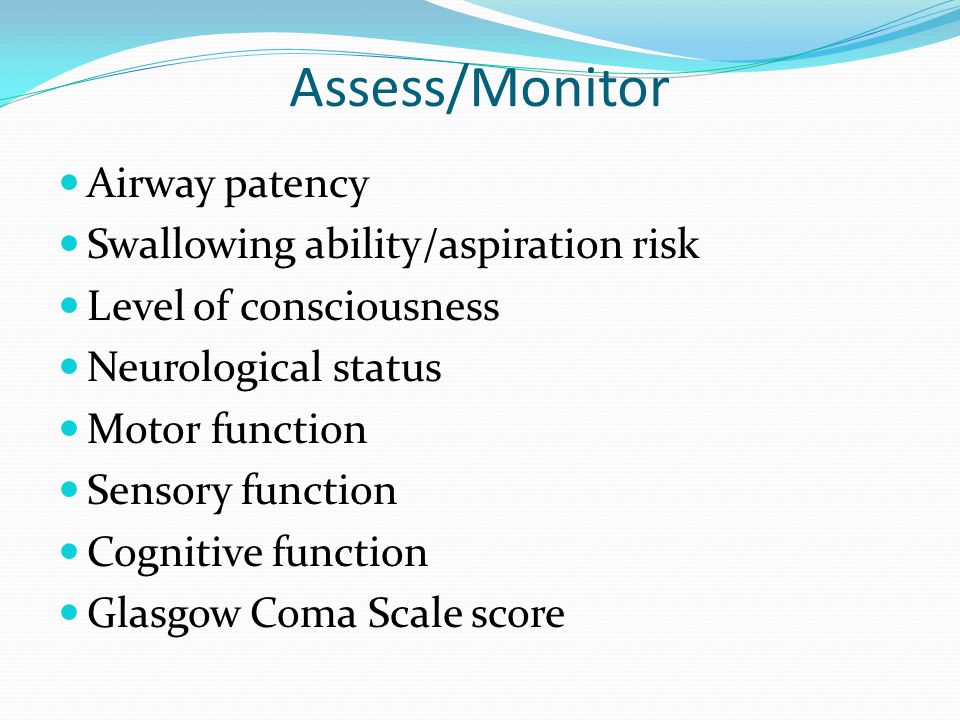 Assess/Monitor

- Airway patency
- Swallowing ability/aspiration risk
- Level of consciousness
- Neurological status
- Motor function
- Sensory function
- Cognitive function
- Glasgow Coma Scale score